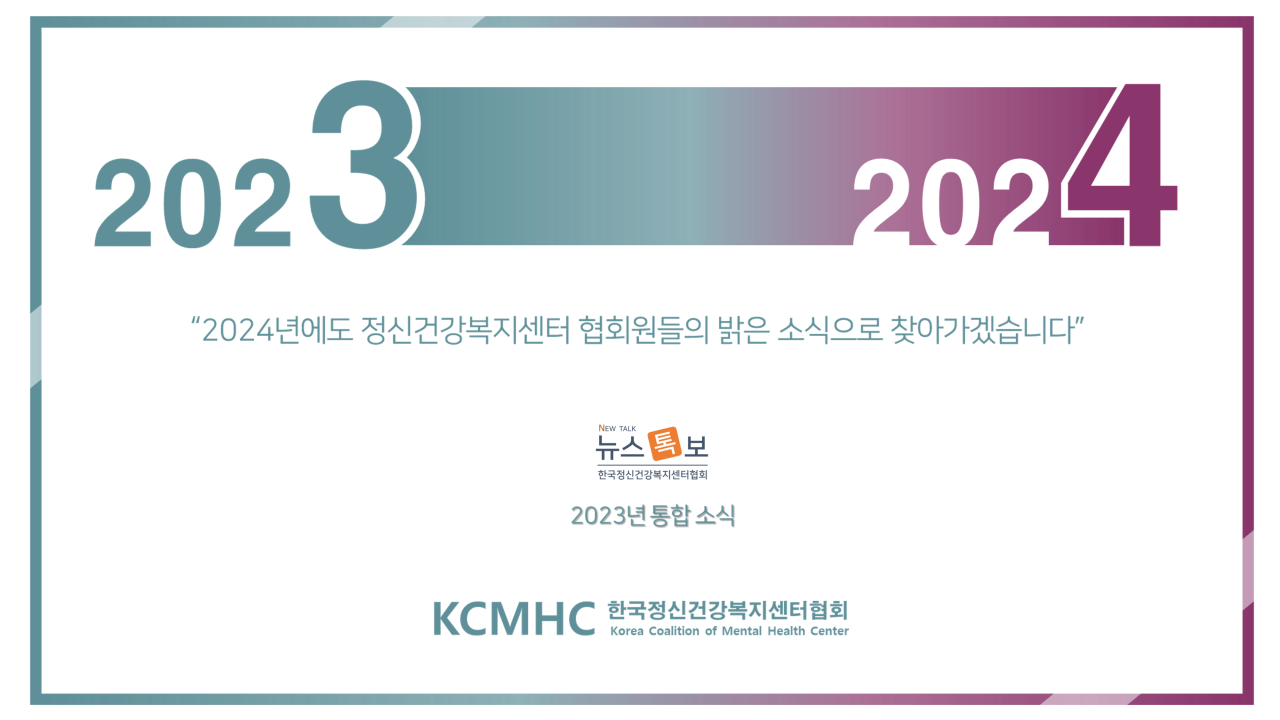 2023

2024

“2024년에도 정신건강복지센터 협회원들의 밝은 소식으로 찾아가겠습니다”

NEW TALK
뉴스톡보
한국정신건강복지센터협회

2023년 통합 소식

KCMHC 한국정신건강복지센터협회
Korea Coalition of Mental Health Center